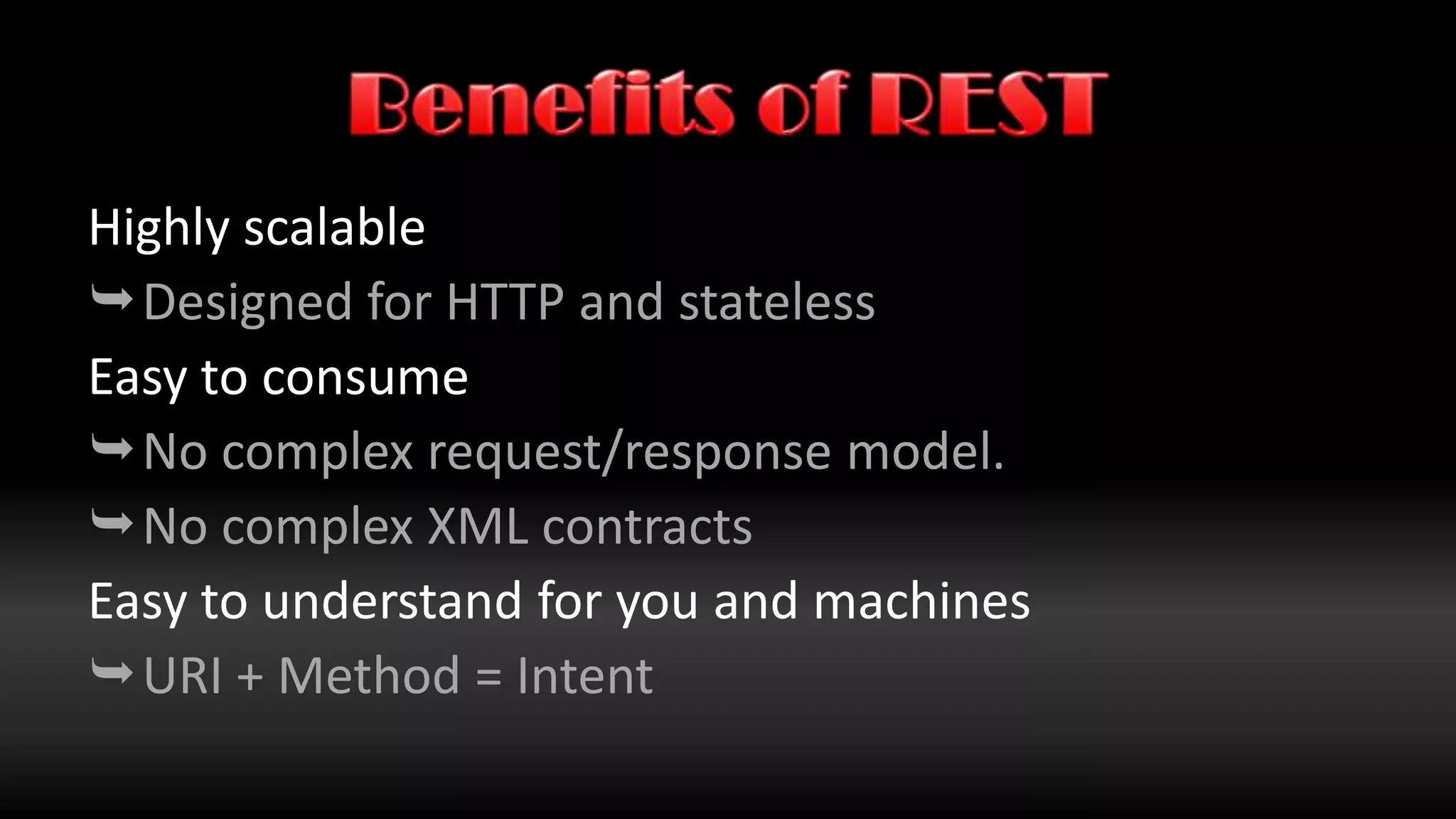 Benefits of REST

Highly scalable

↪ Designed for HTTP and stateless

Easy to consume

↪ No complex request/response model.

↪ No complex XML contracts

Easy to understand for you and machines

↪ URI + Method = Intent